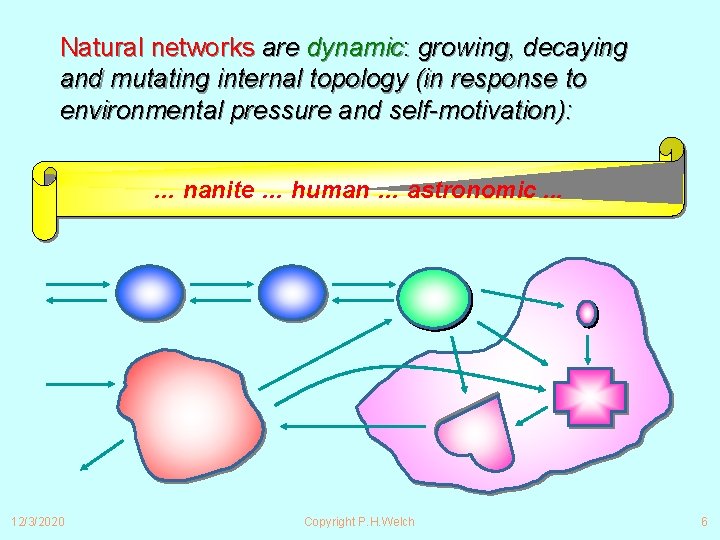 Natural networks are dynamic: growing, decaying and mutating internal topology (in response to environmental pressure and self-motivation):

... nanite ... human ... astronomic ...

12/3/2020

Copyright P.H.Welch

6